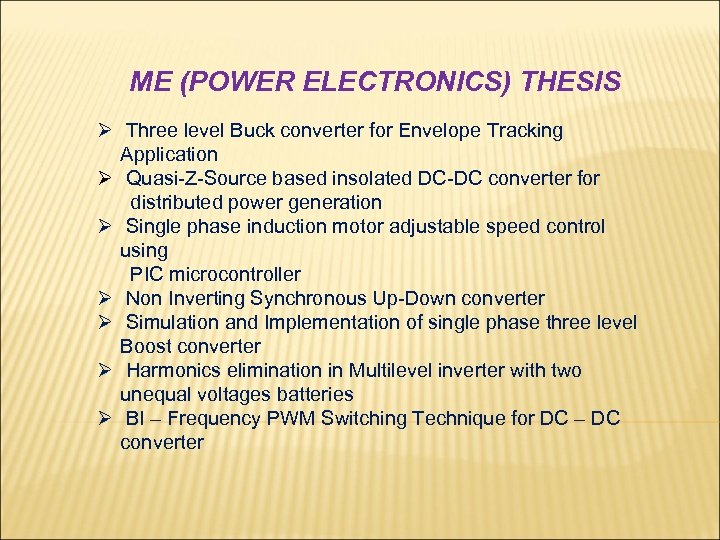 ME (POWER ELECTRONICS) THESIS

➢ Three level Buck converter for Envelope Tracking Application
➢ Quasi-Z-Source based insolated DC-DC converter for distributed power generation
➢ Single phase induction motor adjustable speed control using PIC microcontroller
➢ Non Inverting Synchronous Up-Down converter
➢ Simulation and Implementation of single phase three level Boost converter
➢ Harmonics elimination in Multilevel inverter with two unequal voltages batteries
➢ BI – Frequency PWM Switching Technique for DC – DC converter